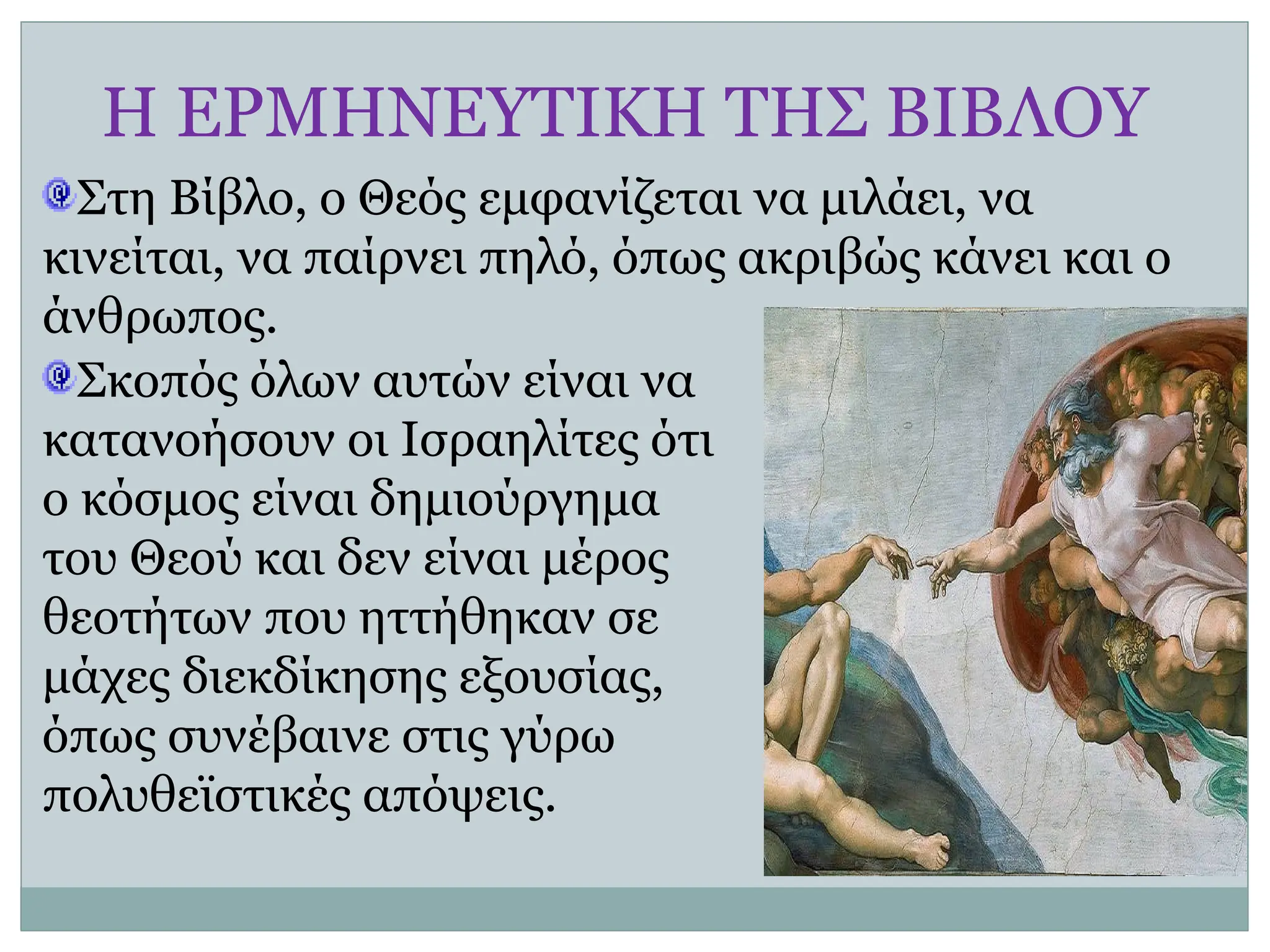 Η ΕΡΜΗΝΕΥΤΙΚΗ ΤΗΣ ΒΙΒΛΟΥ

Στη Βίβλο, ο Θεός εμφανίζεται να μιλάει, να κινείται, να παίρνει πηλό, όπως ακριβώς κάνει και ο άνθρωπος.

Σκοπός όλων αυτών είναι να κατανοήσουν οι Ισραηλίτες ότι ο κόσμος είναι δημιούργημα του Θεού και δεν είναι μέρος θεοτήτων που ηττήθηκαν σε μάχες διεκδίκησης εξουσίας, όπως συνέβαινε στις γύρω πολυθεϊστικές απόψεις.